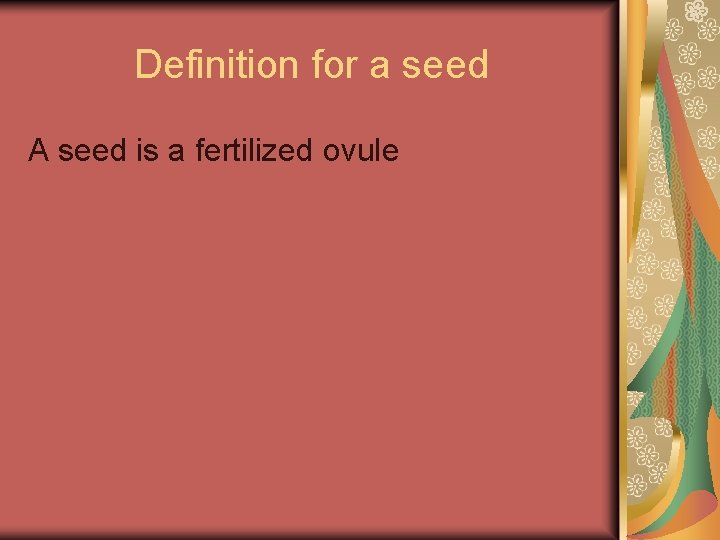 Definition for a seed

A seed is a fertilized ovule